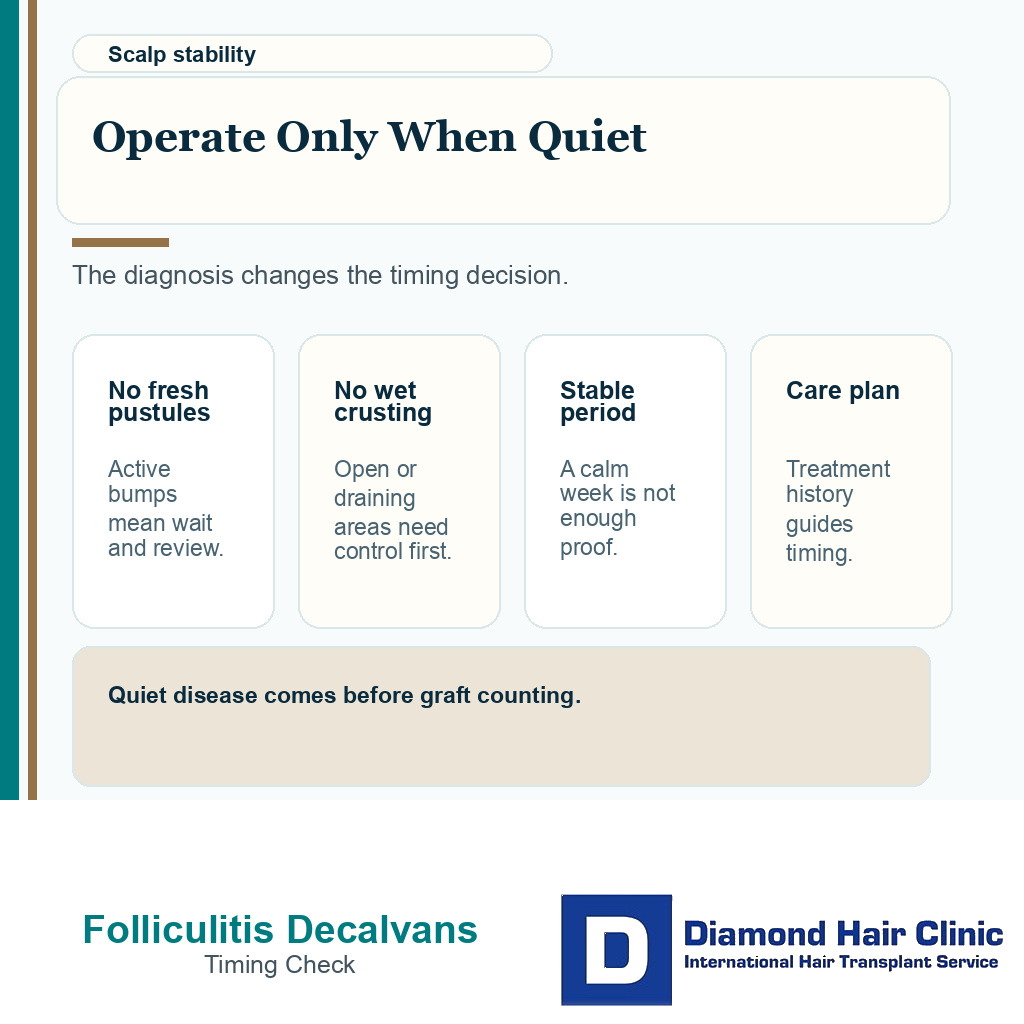 Scalp stability

Operate Only When Quiet

The diagnosis changes the timing decision.

No fresh pustules

Active bumps mean wait and review.

No wet crusting

Open or draining areas need control first.

Stable period

A calm week is not enough proof.

Care plan

Treatment history guides timing.

Quiet disease comes before graft counting.

Folliculitis Decalvans
Timing Check

D
Diamond Hair Clinic
International Hair Transplant Service